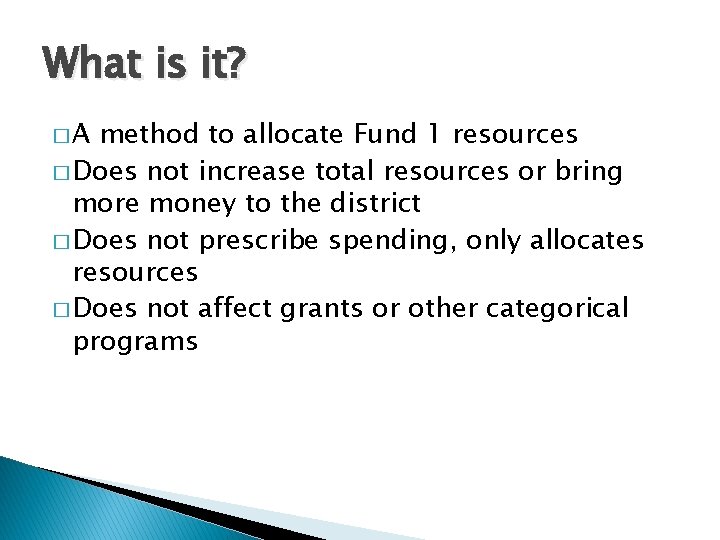 What is it?

□ A method to allocate Fund 1 resources
□ Does not increase total resources or bring more money to the district
□ Does not prescribe spending, only allocates resources
□ Does not affect grants or other categorical programs